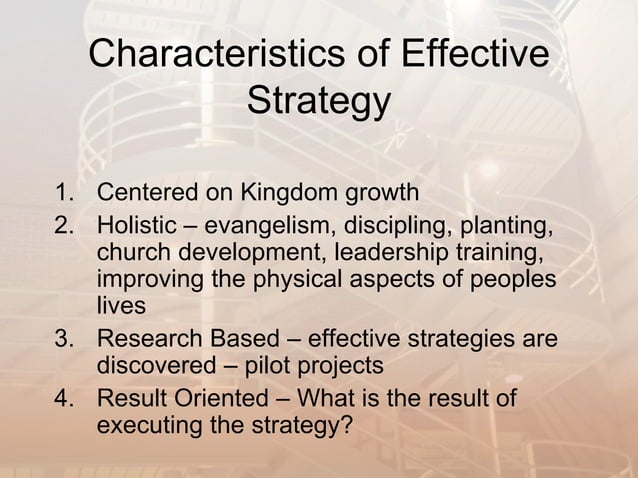 Characteristics of Effective Strategy

1. Centered on Kingdom growth
2. Holistic – evangelism, discipling, planting, church development, leadership training, improving the physical aspects of peoples lives
3. Research Based – effective strategies are discovered – pilot projects
4. Result Oriented – What is the result of executing the strategy?